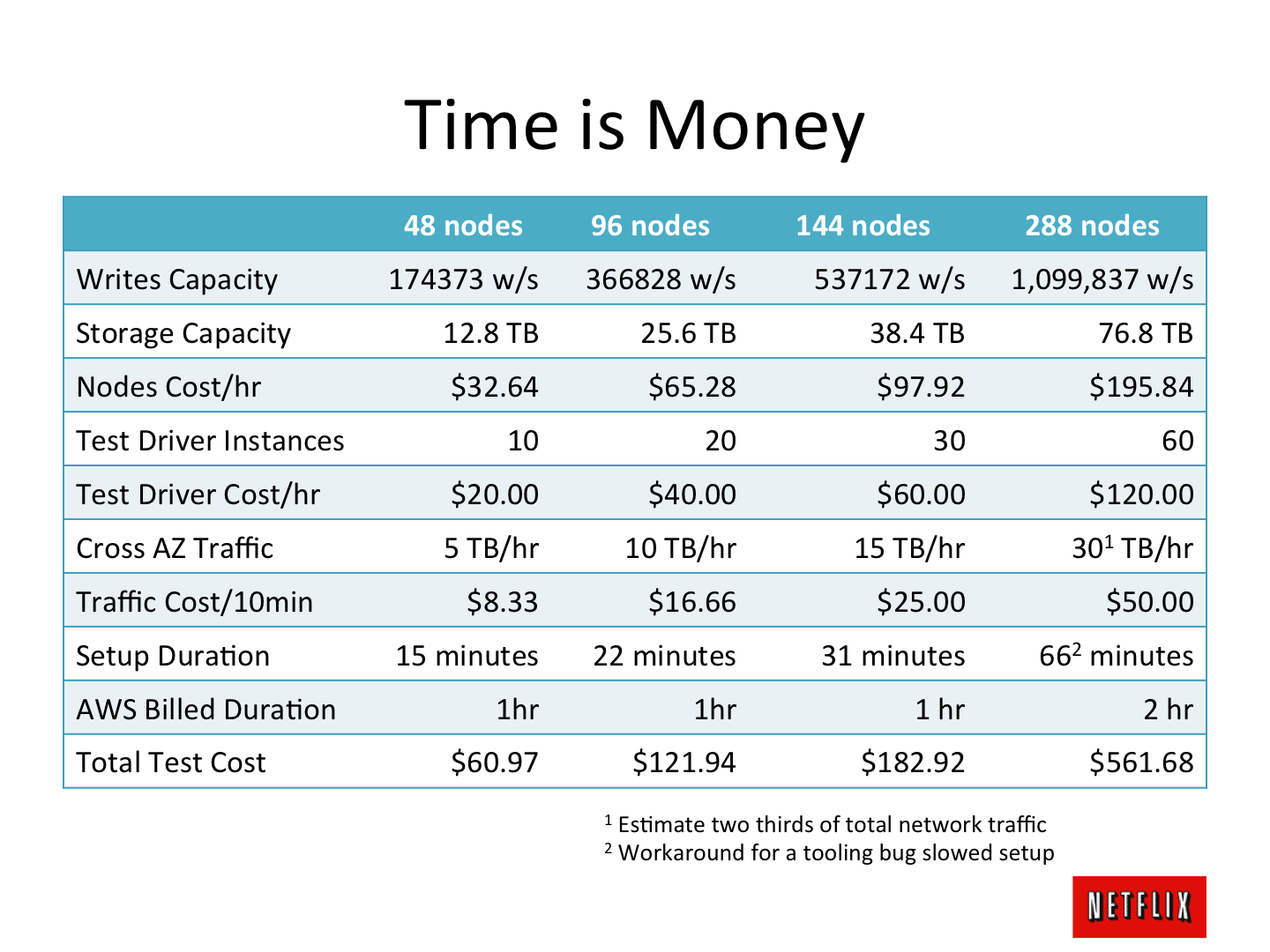 Time is Money

| | 48 nodes | 96 nodes | 144 nodes | 288 nodes |
|---|---|---|---|---|
| Writes Capacity | 174373 w/s | 366828 w/s | 537172 w/s | 1,099,837 w/s |
| Storage Capacity | 12.8 TB | 25.6 TB | 38.4 TB | 76.8 TB |
| Nodes Cost/hr | \$32.64 | \$65.28 | \$97.92 | \$195.84 |
| Test Driver Instances | 10 | 20 | 30 | 60 |
| Test Driver Cost/hr | \$20.00 | \$40.00 | \$60.00 | \$120.00 |
| Cross AZ Traffic | 5 TB/hr | 10 TB/hr | 15 TB/hr | $30^1$ TB/hr |
| Traffic Cost/10min | \$8.33 | \$16.66 | \$25.00 | \$50.00 |
| Setup Duration | 15 minutes | 22 minutes | 31 minutes | $66^2$ minutes |
| AWS Billed Duration | 1hr | 1hr | 1 hr | 2 hr |
| Total Test Cost | \$60.97 | \$121.94 | \$182.92 | \$561.68 |

$^1$ Estimate two thirds of total network traffic
$^2$ Workaround for a tooling bug slowed setup

NETFLIX